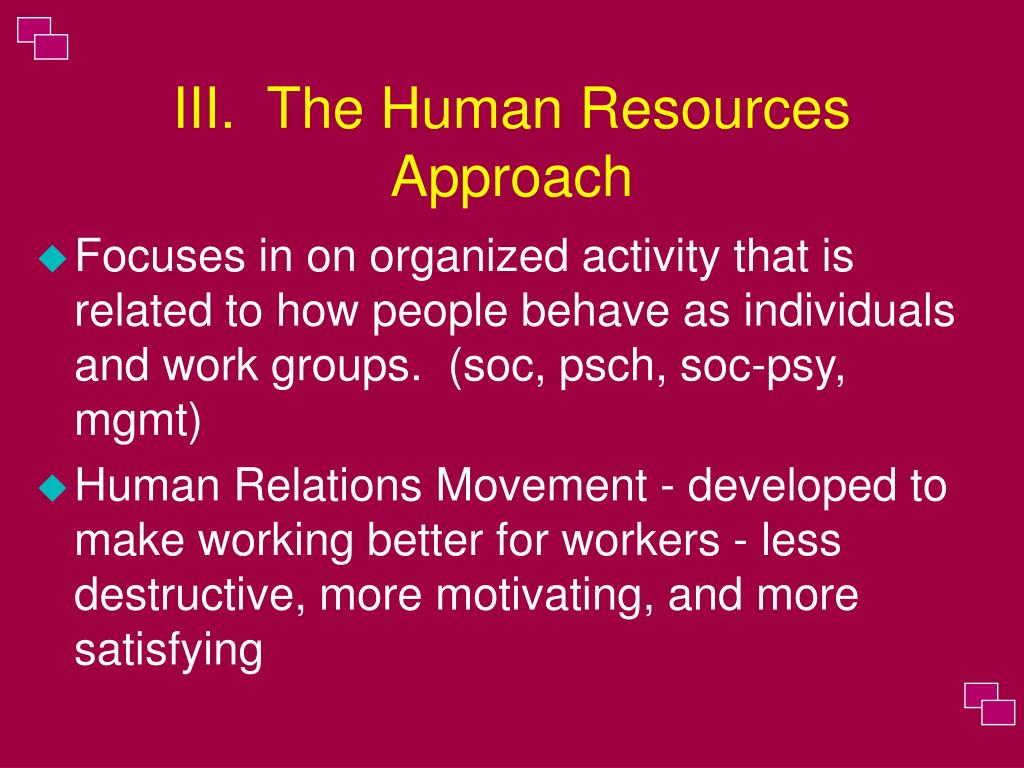 III. The Human Resources Approach

Focuses in on organized activity that is related to how people behave as individuals and work groups. (soc, psch, soc-psy, mgmt)

Human Relations Movement - developed to make working better for workers - less destructive, more motivating, and more satisfying